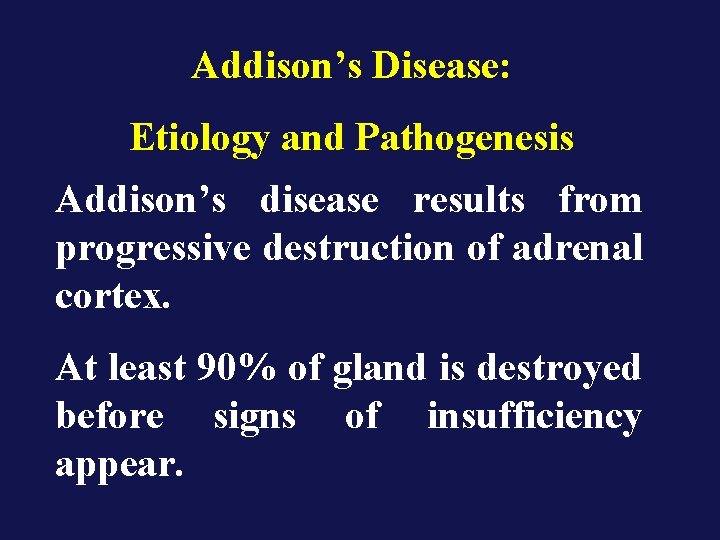 Addison's Disease:

Etiology and Pathogenesis

Addison's disease results from progressive destruction of adrenal cortex.

At least 90% of gland is destroyed before signs of insufficiency appear.